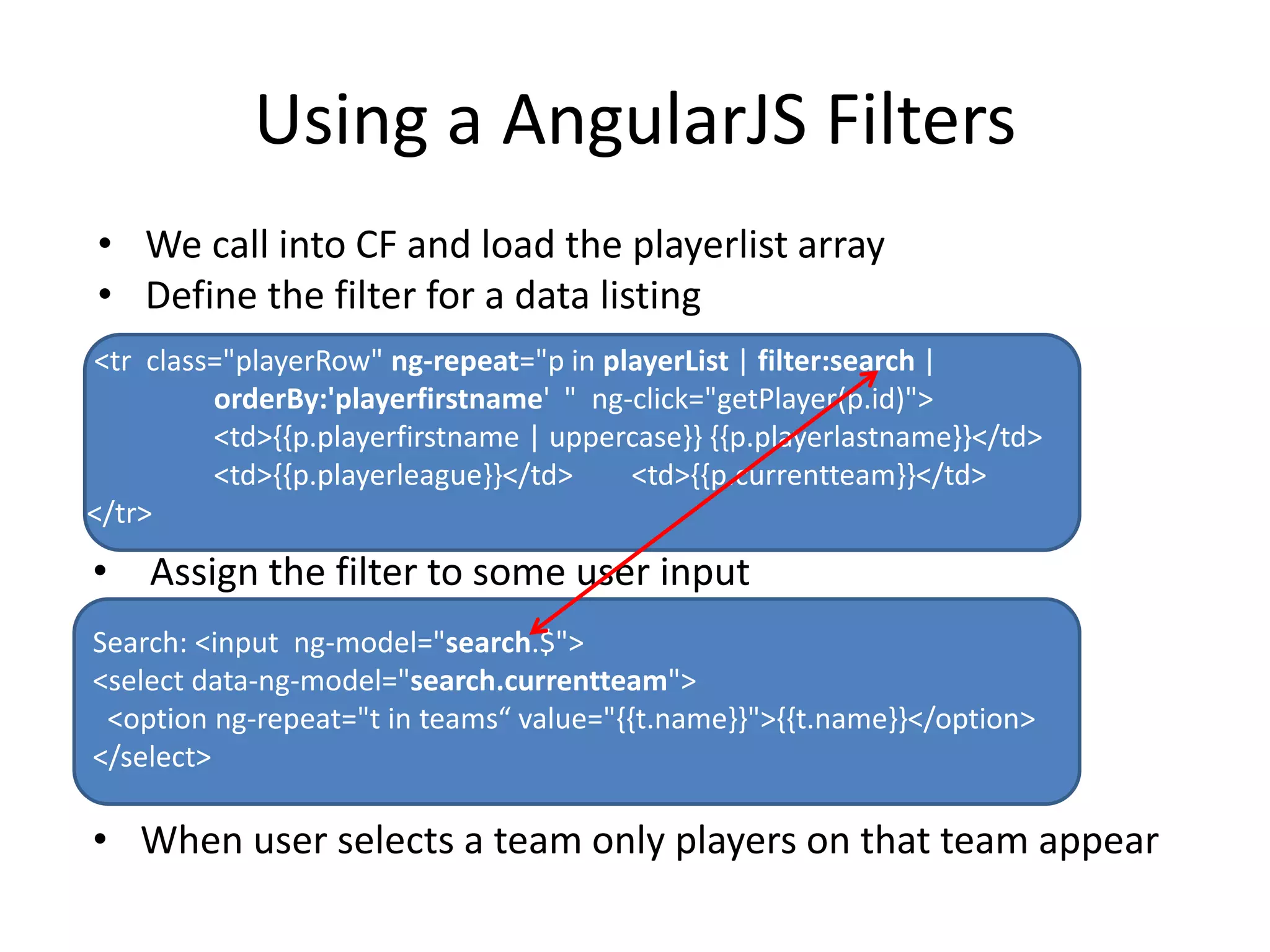 Using a AngularJS Filters

• We call into CF and load the playerlist array
• Define the filter for a data listing

<tr class="playerRow" ng-repeat="p in playerList | filter:search | orderBy:'playerfirstname' " ng-click="getPlayer(p.id)">
<td>{{p.playerfirstname | uppercase}} {{p.playerlastname}}</td>
<td>{{p.playerleague}}</td> <td>{{p.currentteam}}</td>
</tr>

• Assign the filter to some user input

Search: <input ng-model="search.$">
<select data-ng-model="search.currentteam">
<option ng-repeat="t in teams“ value="{{t.name}}">{{t.name}}</option>
</select>

• When user selects a team only players on that team appear